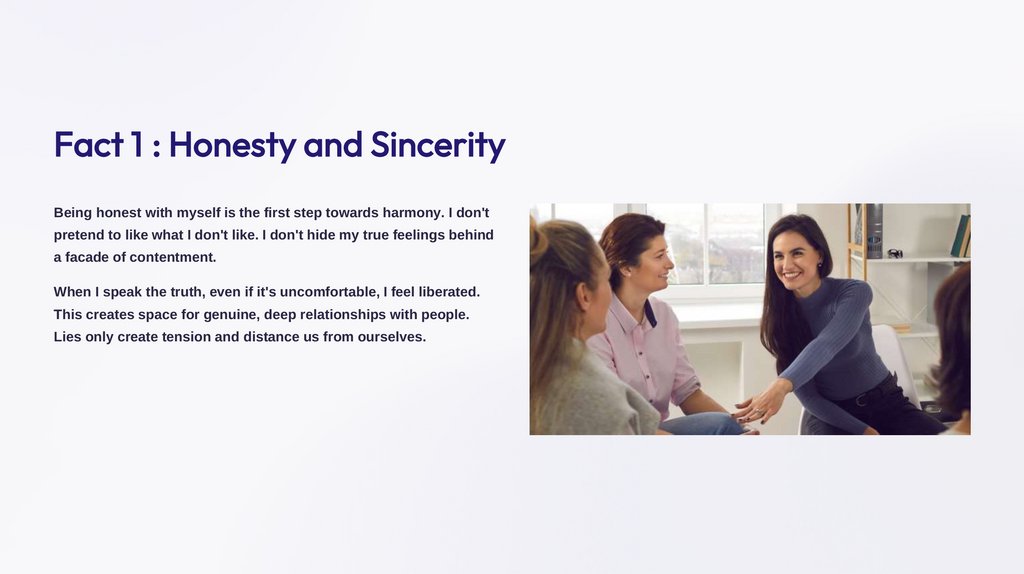 Fact 1 : Honesty and Sincerity

Being honest with myself is the first step towards harmony. I don't pretend to like what I don't like. I don't hide my true feelings behind a facade of contentment.

When I speak the truth, even if it's uncomfortable, I feel liberated. This creates space for genuine, deep relationships with people. Lies only create tension and distance us from ourselves.